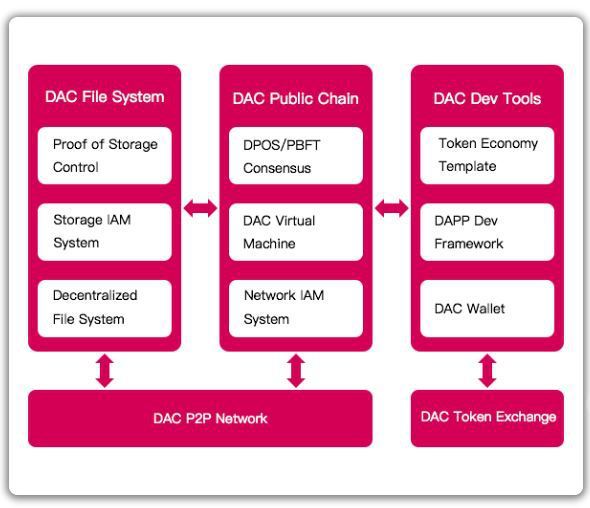 DAC File System

Proof of Storage Control

Storage IAM System

Decentralized File System

DAC Public Chain

DPOS/PBFT Consensus

DAC Virtual Machine

Network IAM System

DAC Dev Tools

Token Economy Template

DAPP Dev Framework

DAC Wallet

DAC P2P Network

DAC Token Exchange